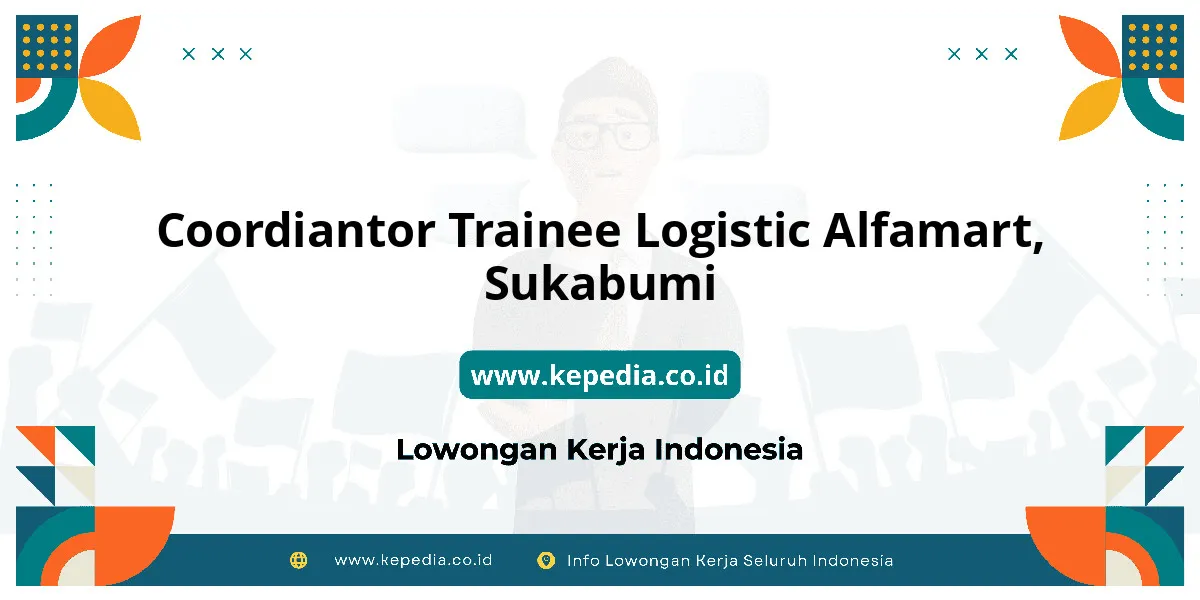 Coordiantor Trainee Logistic Alfamart, Sukabumi

www.kepedia.co.id

Lowongan Kerja Indonesia

www.kepedia.co.id

Info Lowongan Kerja Seluruh Indonesia